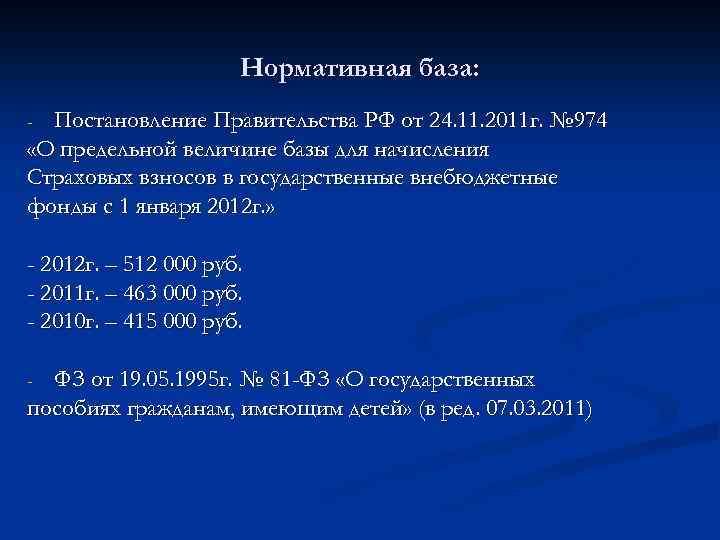 Нормативная база:

- Постановление Правительства РФ от 24.11.2011г. №974 «О предельной величине базы для начисления Страховых взносов в государственные внебюджетные фонды с 1 января 2012г.»

- 2012г. – 512 000 руб.
- 2011г. – 463 000 руб.
- 2010г. – 415 000 руб.

- ФЗ от 19.05.1995г. № 81-ФЗ «О государственных пособиях гражданам, имеющим детей» (в ред. 07.03.2011)